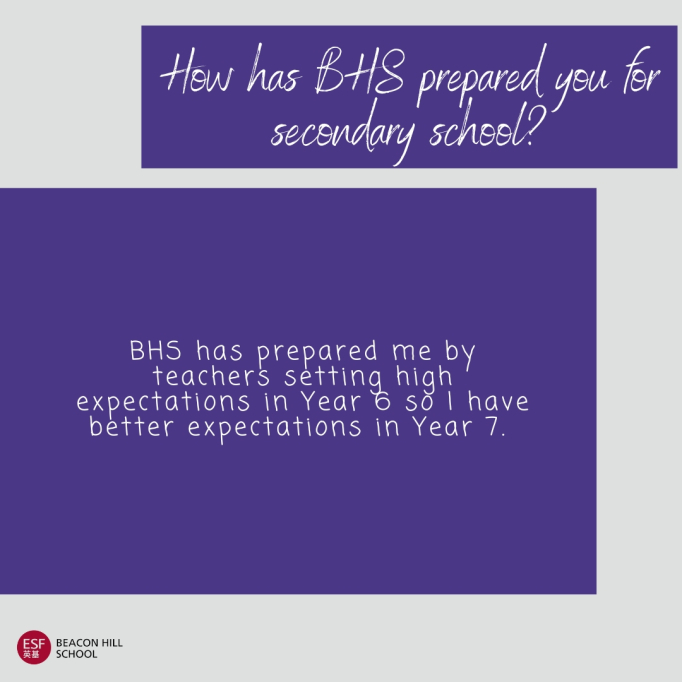 How has BHS prepared you for secondary school?

BHS has prepared me by teachers setting high expectations in Year 6 so I have better expectations in Year 7.

ESF 英基

BEACON HILL SCHOOL